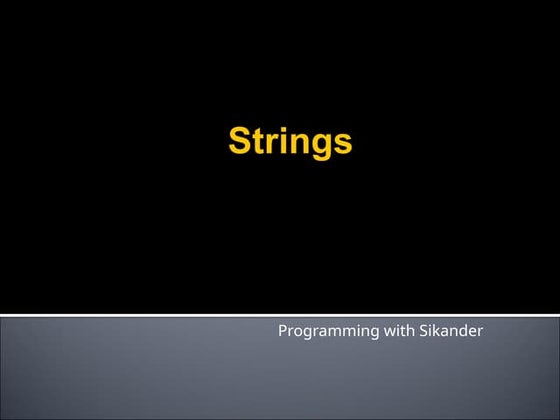 Strings

Programming with Sikander